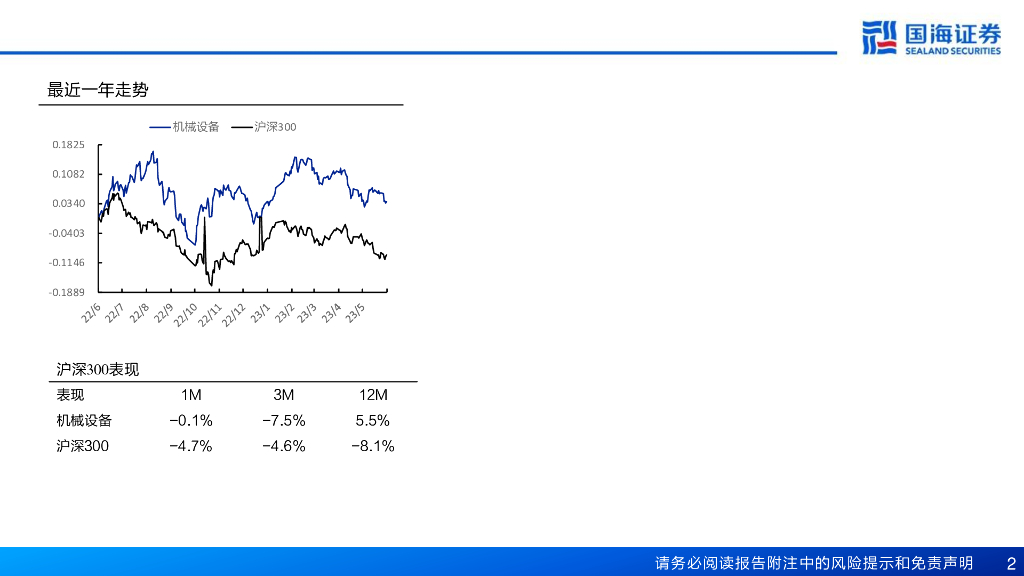 国海证券
SEALAND SECURITIES

最近一年走势

机械设备 沪深300

0.1825
0.1082
0.0340
-0.0403
-0.1146
-0.1889

22/6 22/7 22/8 22/9 22/10 22/11 22/12 23/1 23/2 23/3 23/4 23/5

沪深300表现

| 表现 | 1M | 3M | 12M |
|---|---|---|---|
| 机械设备 | −0.1% | −7.5% | 5.5% |
| 沪深300 | −4.7% | −4.6% | −8.1% |

请务必阅读报告附注中的风险提示和免责声明 2